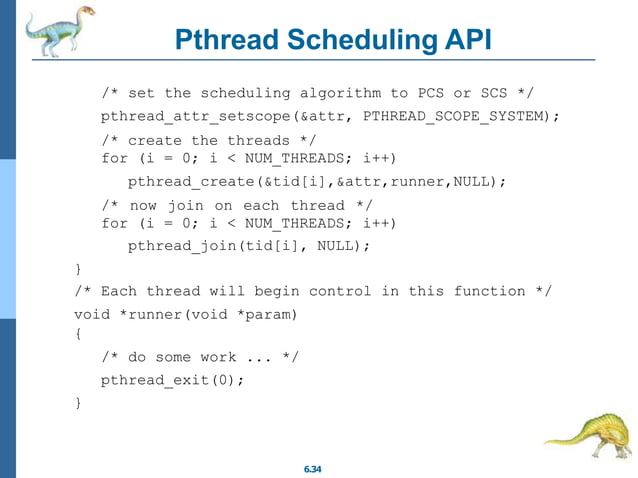 Pthread Scheduling API

/* set the scheduling algorithm to PCS or SCS */
pthread_attr_setscope(&attr, PTHREAD_SCOPE_SYSTEM);
/* create the threads */
for (i = 0; i < NUM_THREADS; i++)
pthread_create(&tid[i],&attr,runner,NULL);
/* now join on each thread */
for (i = 0; i < NUM_THREADS; i++)
pthread_join(tid[i], NULL);
}
/* Each thread will begin control in this function */
void *runner(void *param)
{
/* do some work ... */
pthread_exit(0);
}

6.34